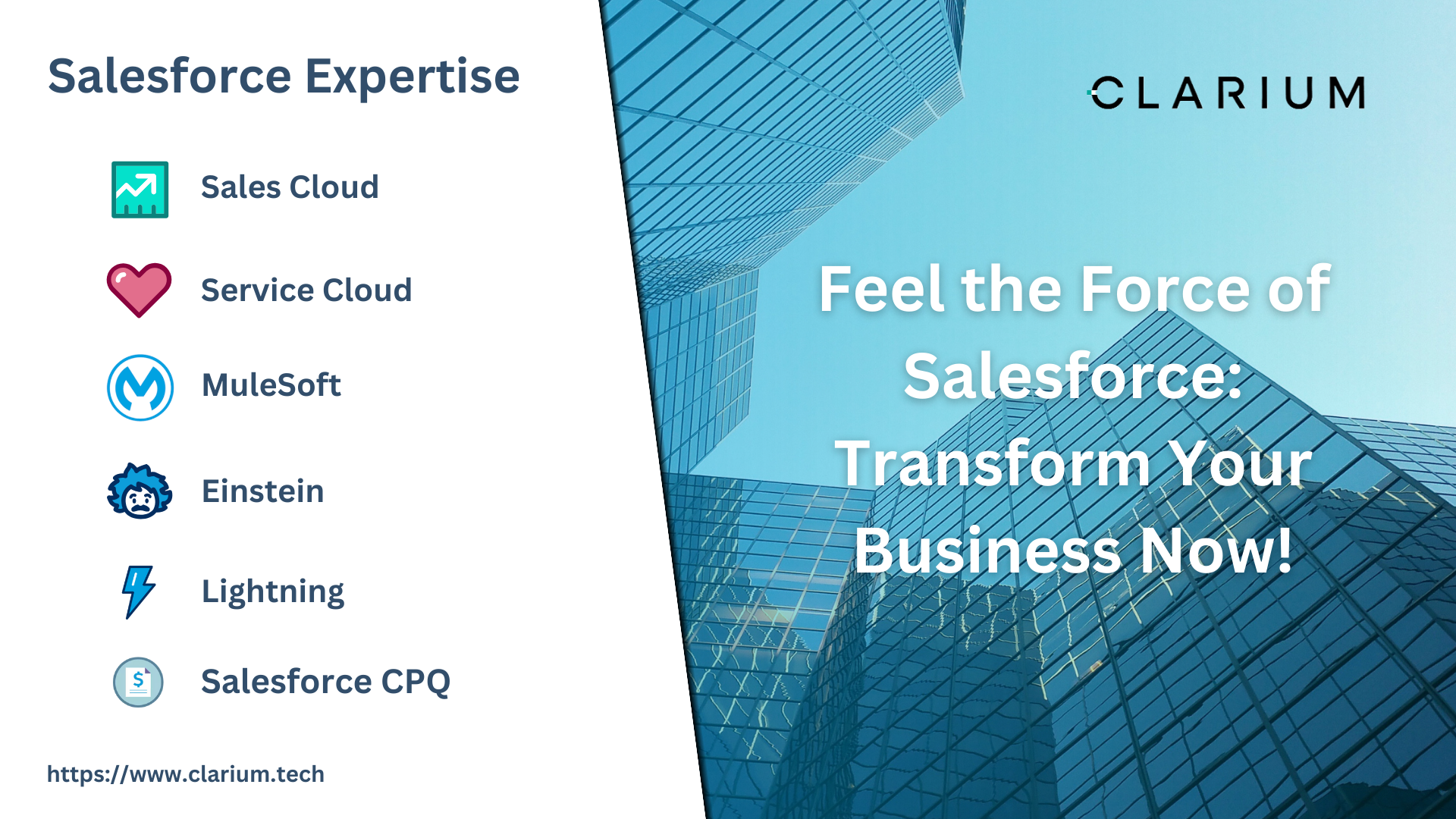 Salesforce Expertise

Sales Cloud

Service Cloud

MuleSoft

Einstein

Lightning

Salesforce CPQ

https://www.clarium.tech

CLARIUM

Feel the Force of Salesforce: Transform Your Business Now!